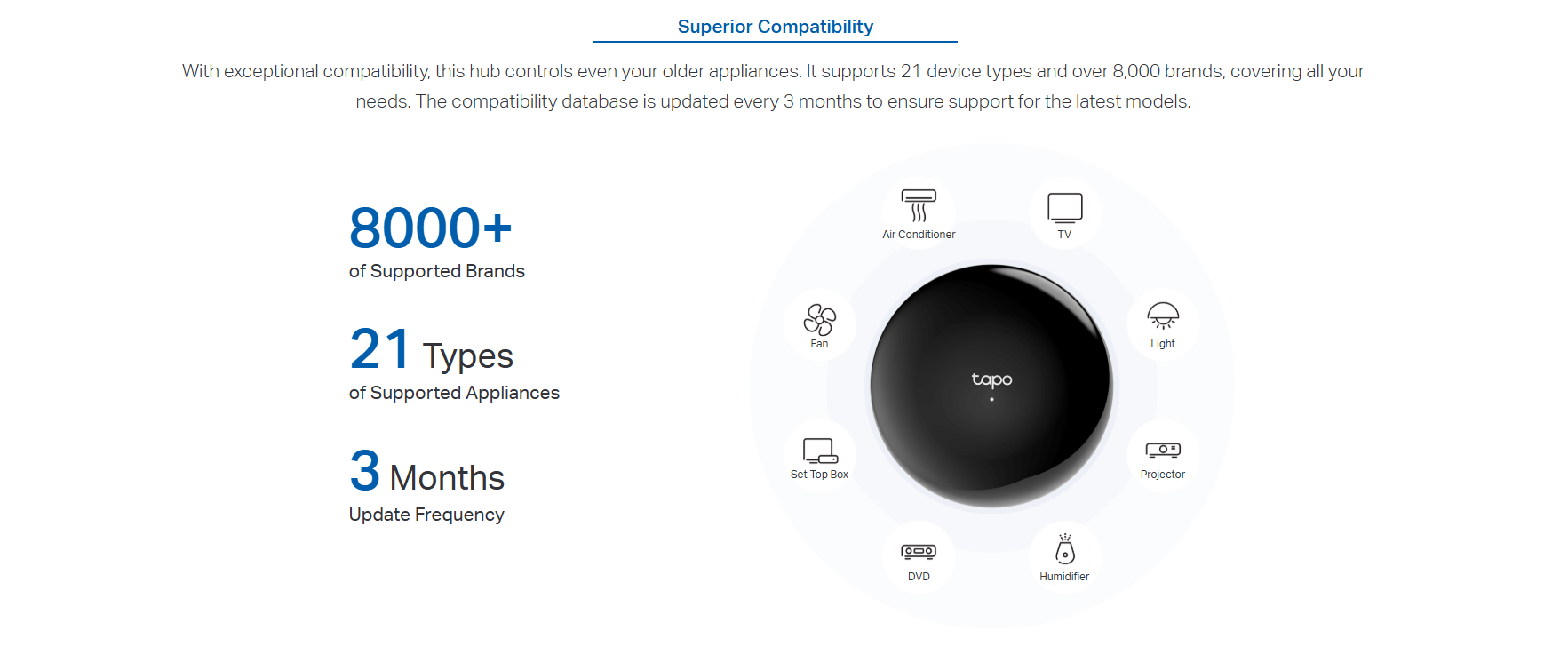 Superior Compatibility

With exceptional compatibility, this hub controls even your older appliances. It supports 21 device types and over 8,000 brands, covering all your needs. The compatibility database is updated every 3 months to ensure support for the latest models.

8000+
of Supported Brands

21 Types
of Supported Appliances

3 Months
Update Frequency

Air Conditioner
TV
Fan
Light
tapo
Set-Top Box
Projector
DVD
Humidifier